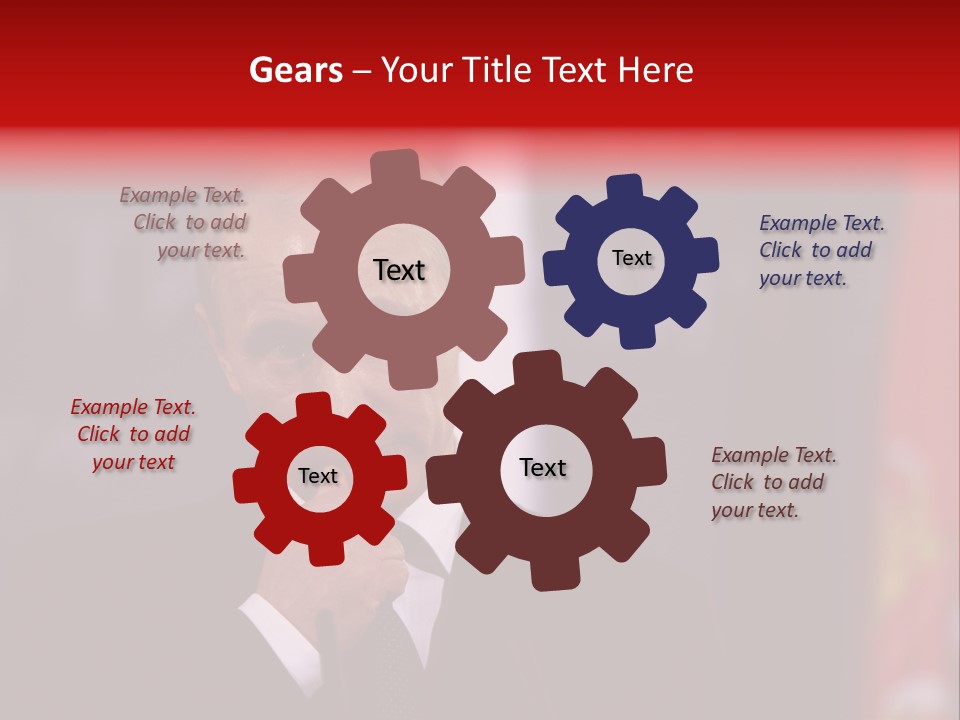 Gears – Your Title Text Here

Example Text. Click to add your text.

Text

Text

Example Text. Click to add your text.

Example Text. Click to add your text

Text

Text

Example Text. Click to add your text.